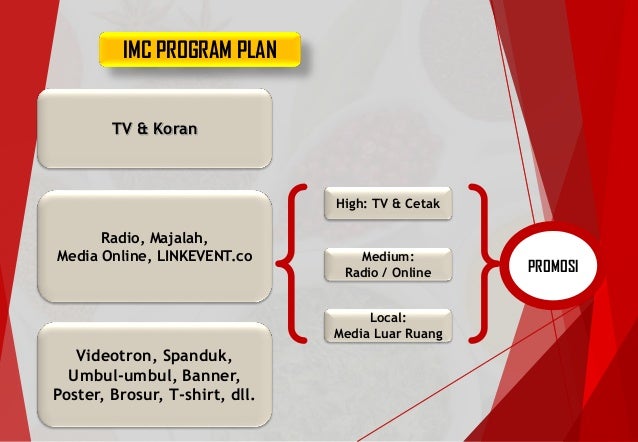 IMC PROGRAM PLAN

TV & Koran

Radio, Majalah,
Media Online, LINKEVENT.co

Videotron, Spanduk,
Umbul-umbul, Banner,
Poster, Brosur, T-shirt, dll.

High: TV & Cetak

Medium:
Radio / Online

Local:
Media Luar Ruang

PROMOSI